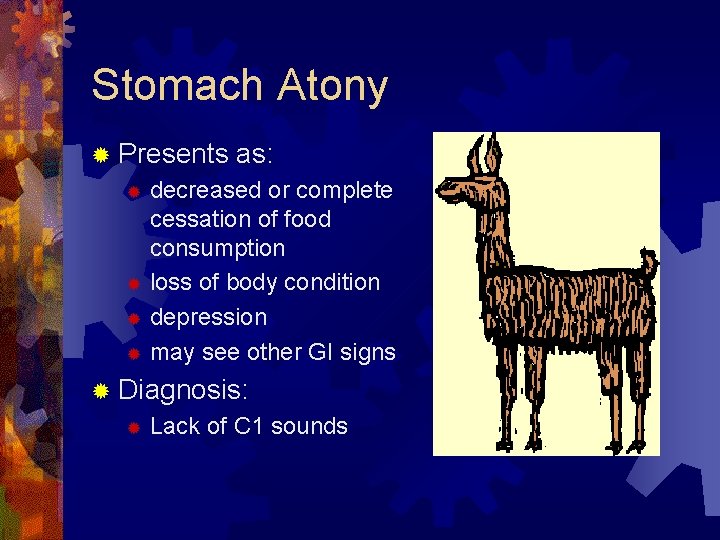 Stomach Atony

Presents as:

decreased or complete cessation of food consumption

loss of body condition

depression

may see other GI signs

Diagnosis:

Lack of C1 sounds